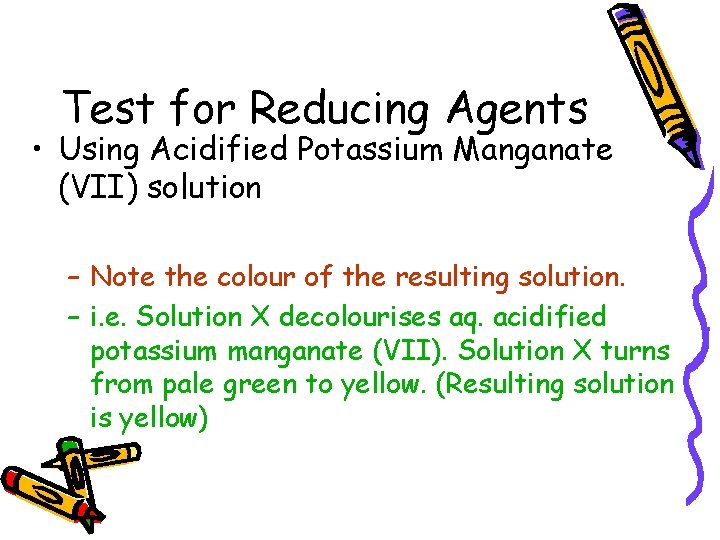 Test for Reducing Agents

• Using Acidified Potassium Manganate (VII) solution

– Note the colour of the resulting solution.

– i.e. Solution X decolourises aq. acidified potassium manganate (VII). Solution X turns from pale green to yellow. (Resulting solution is yellow)